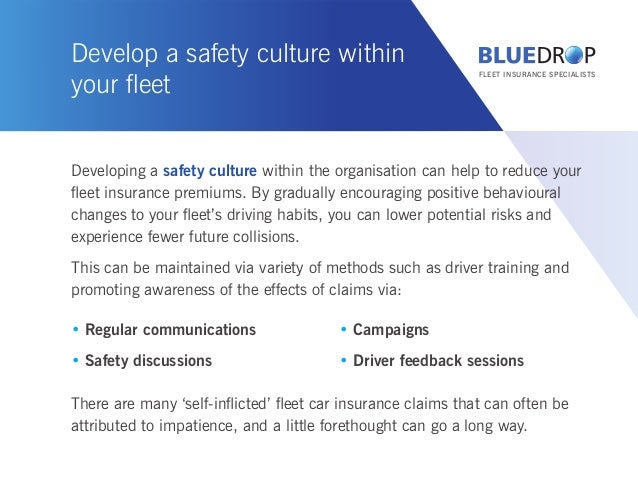 Develop a safety culture within your fleet

BLUEDROP
FLEET INSURANCE SPECIALISTS

Developing a safety culture within the organisation can help to reduce your fleet insurance premiums. By gradually encouraging positive behavioural changes to your fleet's driving habits, you can lower potential risks and experience fewer future collisions.

This can be maintained via variety of methods such as driver training and promoting awareness of the effects of claims via:

• Regular communications
• Safety discussions

• Campaigns
• Driver feedback sessions

There are many 'self-inflicted' fleet car insurance claims that can often be attributed to impatience, and a little forethought can go a long way.